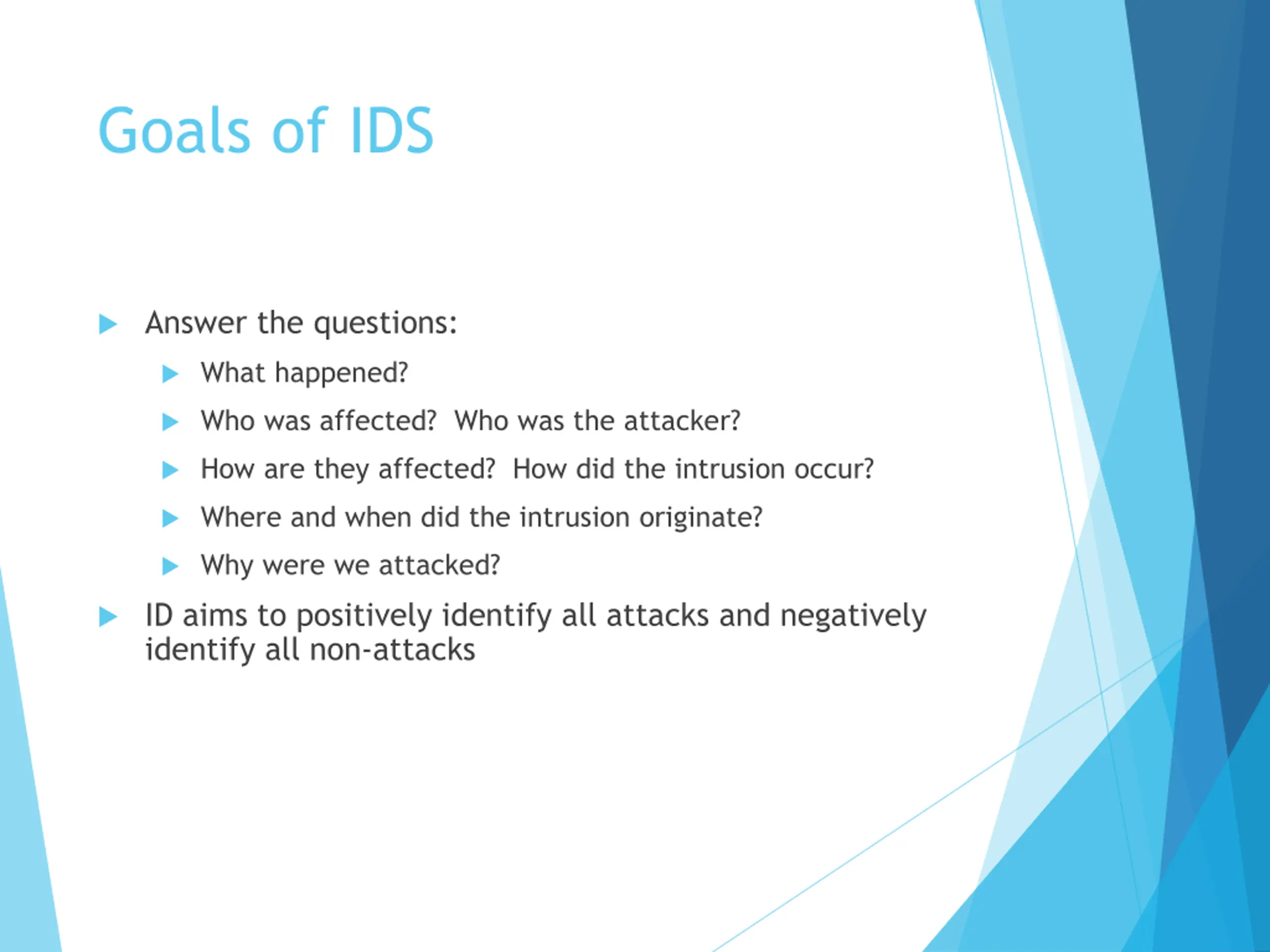 Goals of IDS

Answer the questions:

What happened?

Who was affected? Who was the attacker?

How are they affected? How did the intrusion occur?

Where and when did the intrusion originate?

Why were we attacked?

ID aims to positively identify all attacks and negatively identify all non-attacks